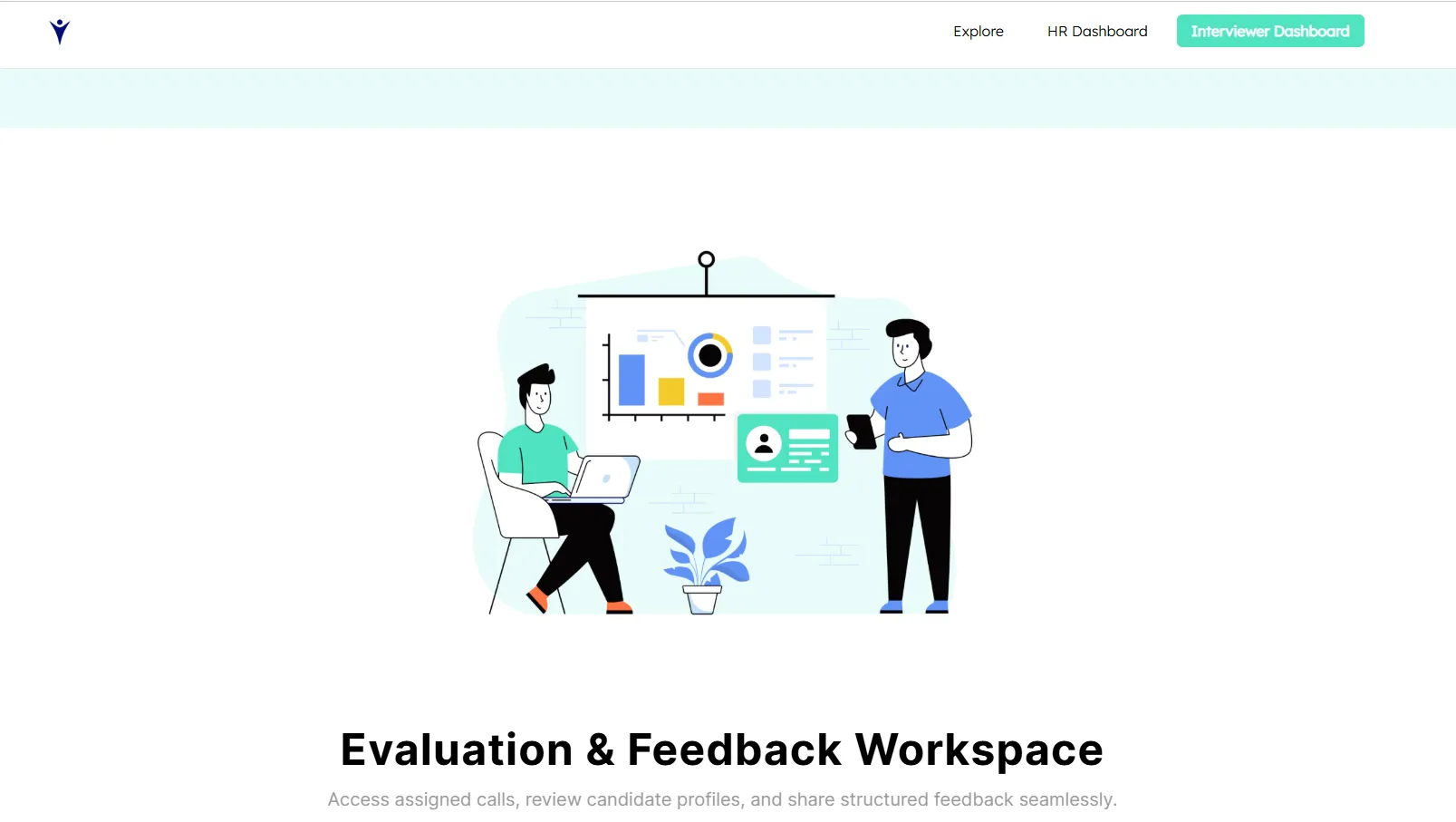 Explore HR Dashboard Interviewer Dashboard

Evaluation & Feedback Workspace

Access assigned calls, review candidate profiles, and share structured feedback seamlessly.